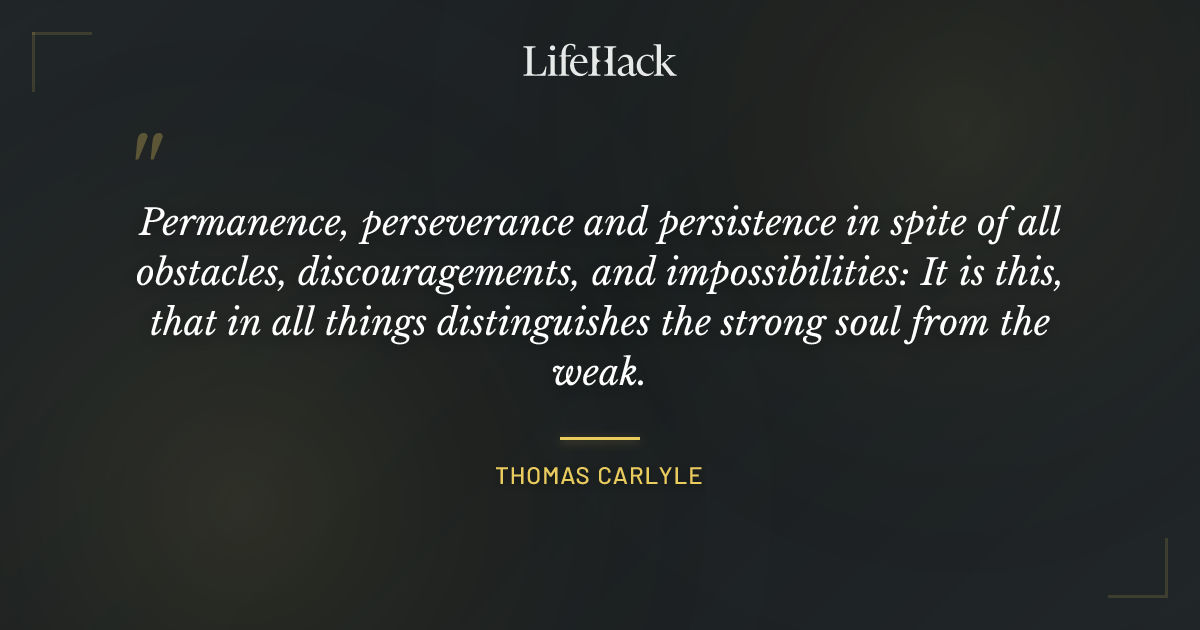 LifeHack

"

Permanence, perseverance and persistence in spite of all obstacles, discouragements, and impossibilities: It is this, that in all things distinguishes the strong soul from the weak.

THOMAS CARLYLE